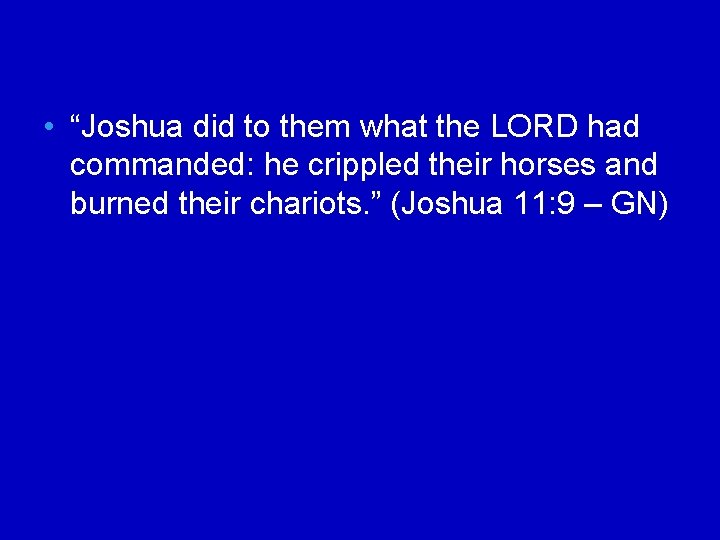 • “Joshua did to them what the LORD had commanded: he crippled their horses and burned their chariots.” (Joshua 11:9 – GN)